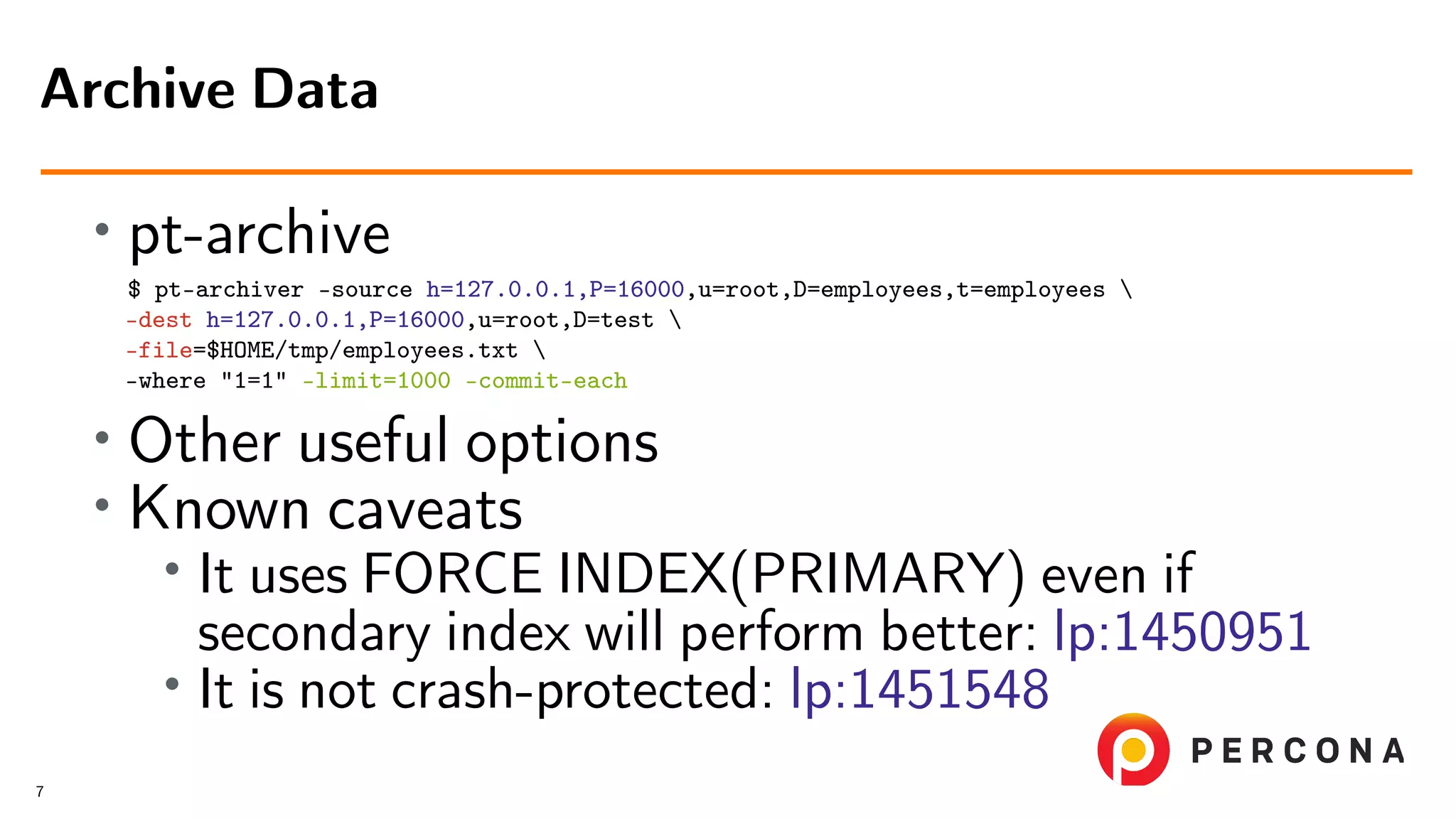 Archive Data

• pt-archive

$ pt-archiver -source h=127.0.0.1,P=16000,u=root,D=employees,t=employees \
-dest h=127.0.0.1,P=16000,u=root,D=test \
-file=$HOME/tmp/employees.txt \
-where "1=1" -limit=1000 -commit-each

• Other useful options
• Known caveats
  • It uses FORCE INDEX(PRIMARY) even if secondary index will perform better: lp:1450951
  • It is not crash-protected: lp:1451548

PERCONA

7